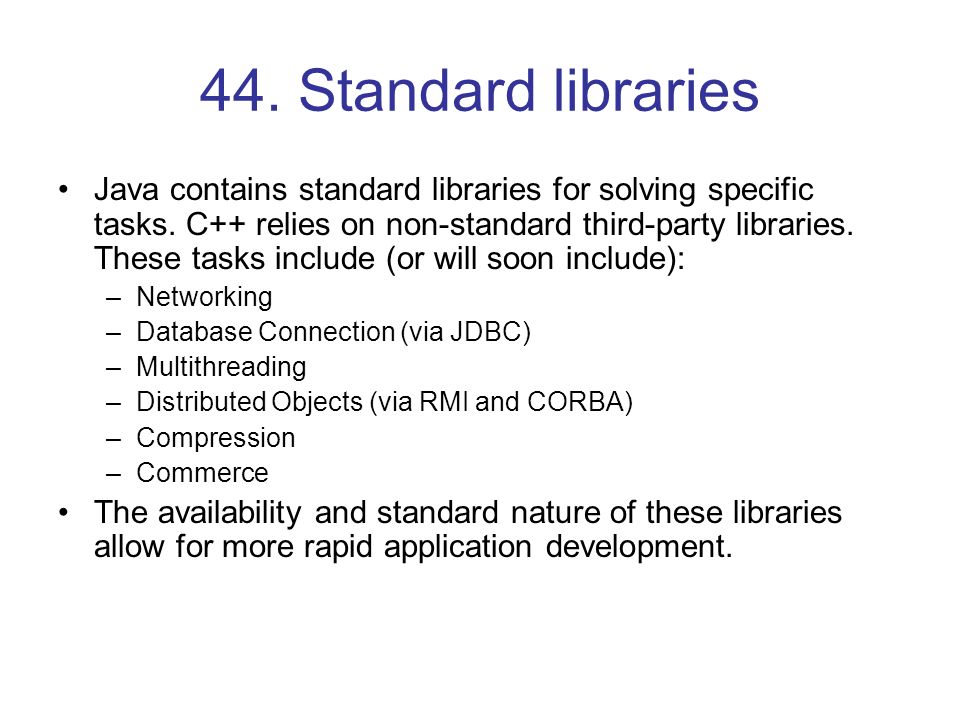 44. Standard libraries

• Java contains standard libraries for solving specific tasks. C++ relies on non-standard third-party libraries. These tasks include (or will soon include):
– Networking
– Database Connection (via JDBC)
– Multithreading
– Distributed Objects (via RMI and CORBA)
– Compression
– Commerce

• The availability and standard nature of these libraries allow for more rapid application development.